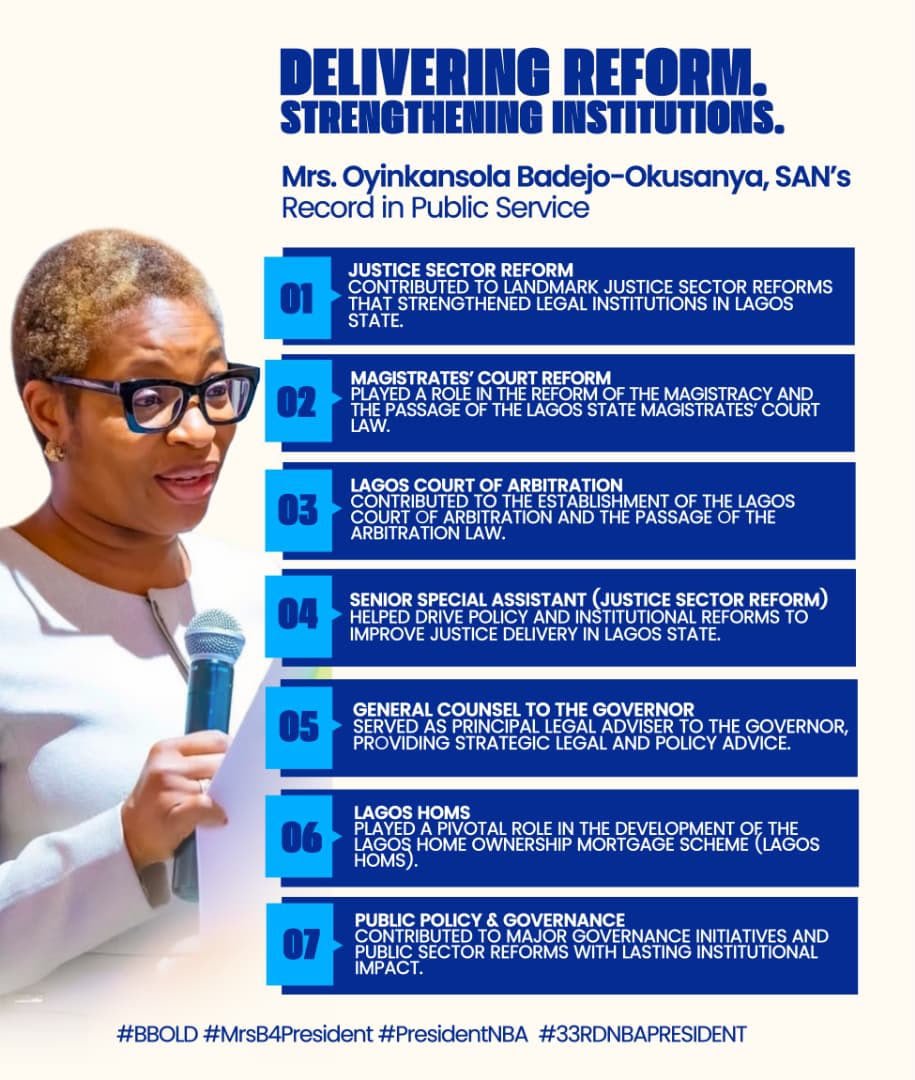 DELIVERING REFORM.
STRENGTHENING INSTITUTIONS.

Mrs. Oyinkansola Badejo-Okusanya, SAN's
Record in Public Service

01
JUSTICE SECTOR REFORM
CONTRIBUTED TO LANDMARK JUSTICE SECTOR REFORMS THAT STRENGTHENED LEGAL INSTITUTIONS IN LAGOS STATE.

02
MAGISTRATES' COURT REFORM
PLAYED A ROLE IN THE REFORM OF THE MAGISTRACY AND THE PASSAGE OF THE LAGOS STATE MAGISTRATES' COURT LAW.

03
LAGOS COURT OF ARBITRATION
CONTRIBUTED TO THE ESTABLISHMENT OF THE LAGOS COURT OF ARBITRATION AND THE PASSAGE OF THE ARBITRATION LAW.

04
SENIOR SPECIAL ASSISTANT (JUSTICE SECTOR REFORM)
HELPED DRIVE POLICY AND INSTITUTIONAL REFORMS TO IMPROVE JUSTICE DELIVERY IN LAGOS STATE.

05
GENERAL COUNSEL TO THE GOVERNOR
SERVED AS PRINCIPAL LEGAL ADVISER TO THE GOVERNOR, PROVIDING STRATEGIC LEGAL AND POLICY ADVICE.

06
LAGOS HOMS
PLAYED A PIVOTAL ROLE IN THE DEVELOPMENT OF THE LAGOS HOME OWNERSHIP MORTGAGE SCHEME (LAGOS HOMS).

07
PUBLIC POLICY & GOVERNANCE
CONTRIBUTED TO MAJOR GOVERNANCE INITIATIVES AND PUBLIC SECTOR REFORMS WITH LASTING INSTITUTIONAL IMPACT.

#BBOLD #MrsB4President #PresidentNBA #33RDNBAPRESIDENT